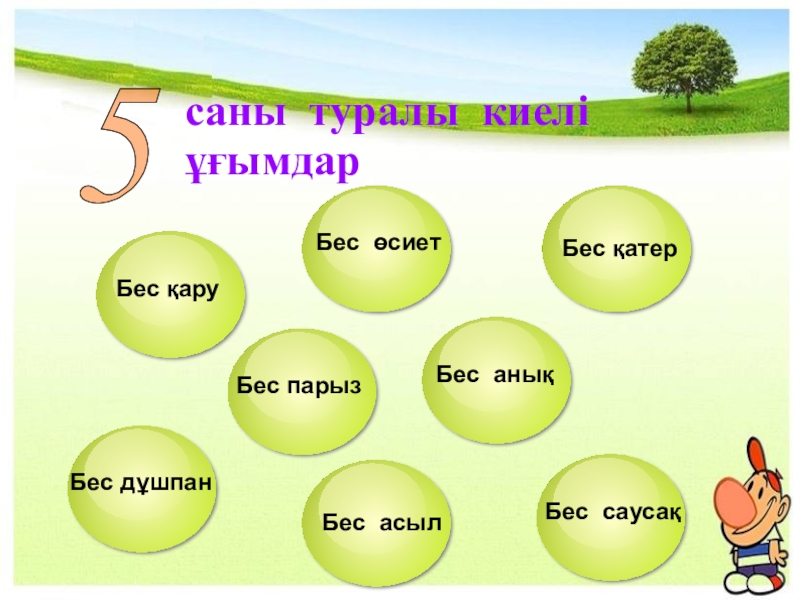 5 саны туралы киелі ұғымдар

Бес өсиет

Бес қатер

Бес қару

Бес парыз

Бес анық

Бес дұшпан

Бес асыл

Бес саусақ